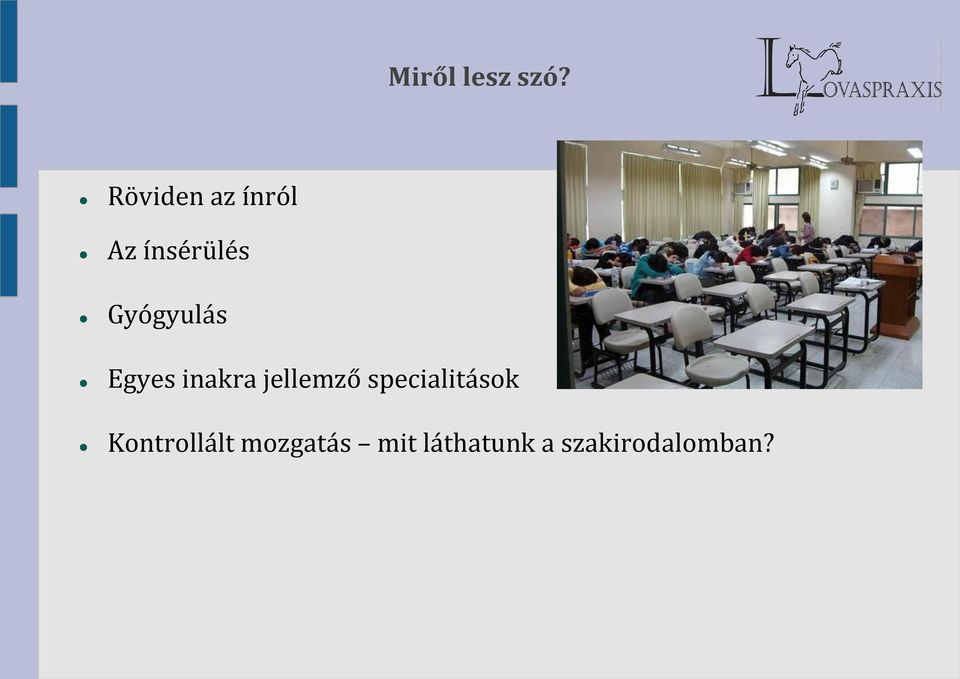 Miről lesz szó?

LOVASPRAXIS

- Röviden az ínról
- Az ínsérülés
- Gyógyulás
- Egyes inakra jellemző specialitások
- Kontrollált mozgatás – mit láthatunk a szakirodalomban?